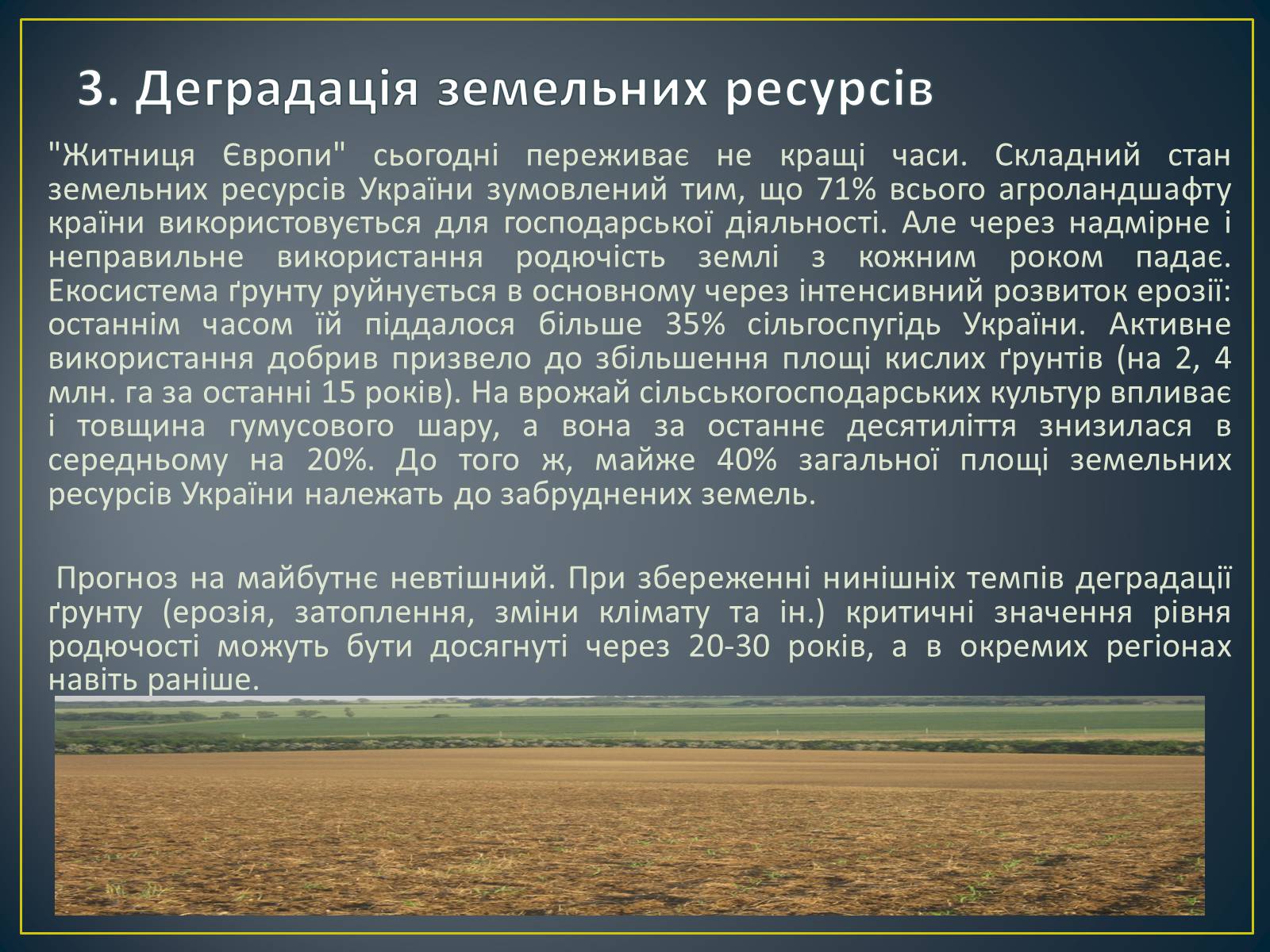 3. Деградація земельних ресурсів

"Житниця Європи" сьогодні переживає не кращі часи. Складний стан земельних ресурсів України зумовлений тим, що 71% всього агроландшафту країни використовується для господарської діяльності. Але через надмірне і неправильне використання родючість землі з кожним роком падає. Екосистема ґрунту руйнується в основному через інтенсивний розвиток ерозії: останнім часом їй піддалося більше 35% сільгоспугідь України. Активне використання добрив призвело до збільшення площі кислих ґрунтів (на 2, 4 млн. га за останні 15 років). На врожай сільськогосподарських культур впливає і товщина гумусового шару, а вона за останнє десятиліття знизилася в середньому на 20%. До того ж, майже 40% загальної площі земельних ресурсів України належать до забруднених земель.

Прогноз на майбутнє невтішний. При збереженні нинішніх темпів деградації ґрунту (ерозія, затоплення, зміни клімату та ін.) критичні значення рівня родючості можуть бути досягнуті через 20-30 років, а в окремих регіонах навіть раніше.